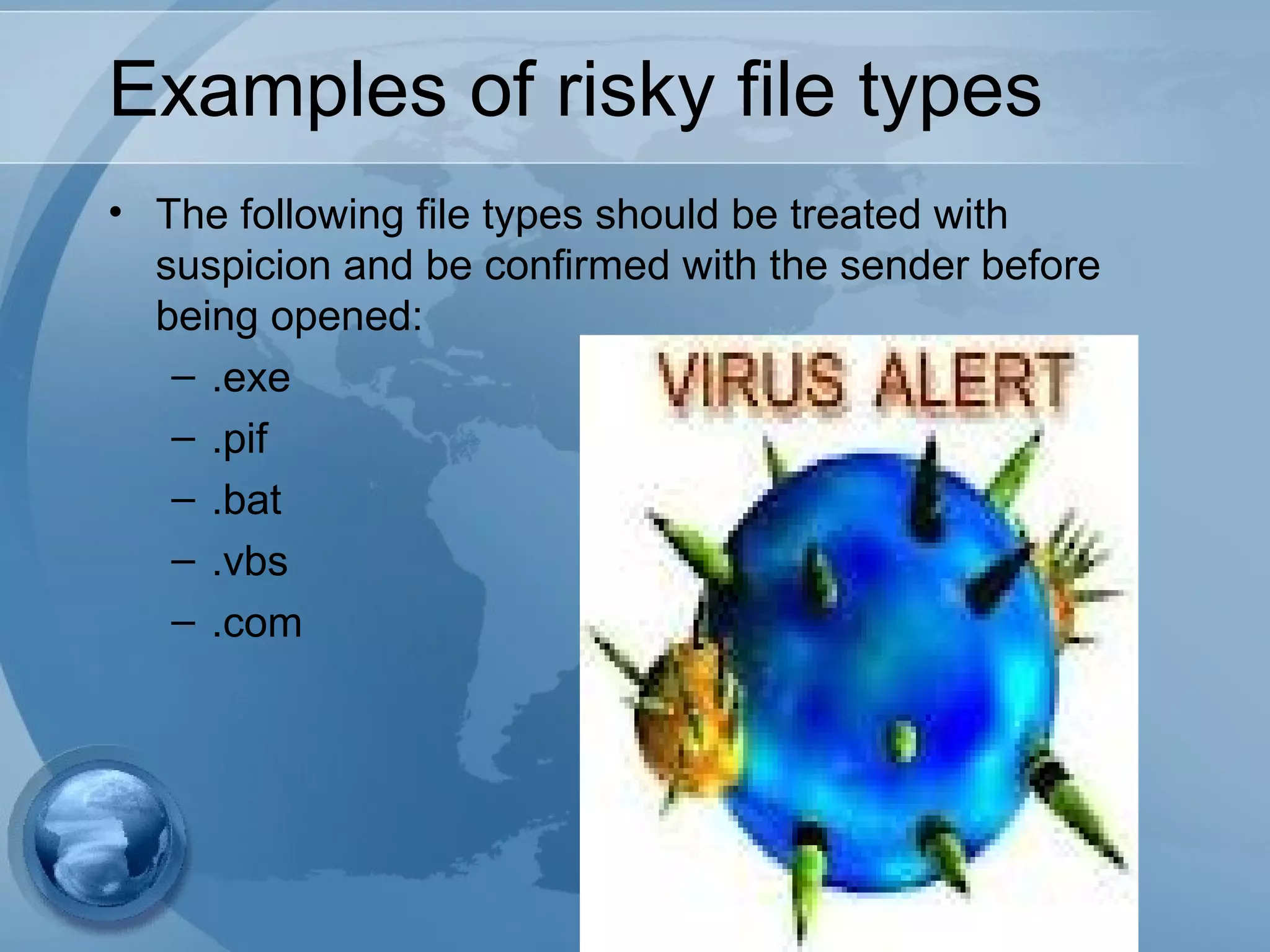 Examples of risky file types

• The following file types should be treated with suspicion and be confirmed with the sender before being opened:
– .exe
– .pif
– .bat
– .vbs
– .com

VIRUS ALERT